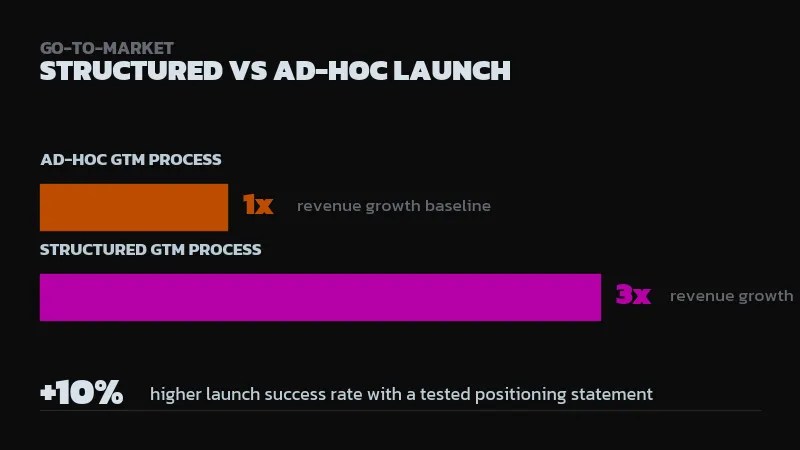 GO-TO-MARKET
STRUCTURED VS AD-HOC LAUNCH

AD-HOC GTM PROCESS

1x revenue growth baseline

STRUCTURED GTM PROCESS

3x revenue growth

+10% higher launch success rate with a tested positioning statement